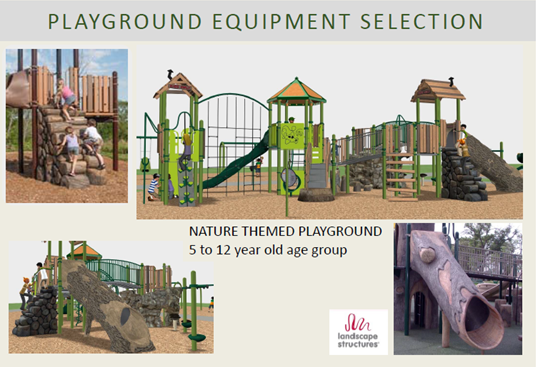 PLAYGROUND EQUIPMENT SELECTION

NATURE THEMED PLAYGROUND
5 to 12 year old age group

landscape structures